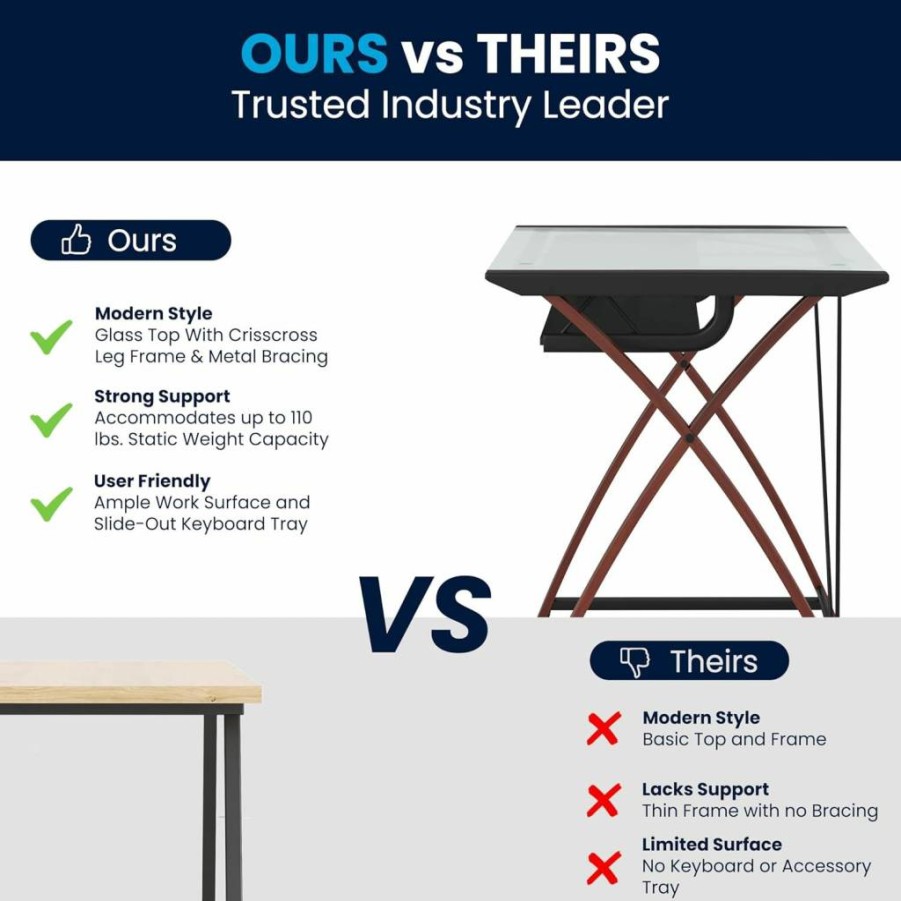 OURS vs THEIRS
Trusted Industry Leader

Ours

Modern Style
Glass Top With Crisscross Leg Frame & Metal Bracing

Strong Support
Accommodates up to 110 lbs. Static Weight Capacity

User Friendly
Ample Work Surface and Slide-Out Keyboard Tray

VS

Theirs

Modern Style
Basic Top and Frame

Lacks Support
Thin Frame with no Bracing

Limited Surface
No Keyboard or Accessory Tray